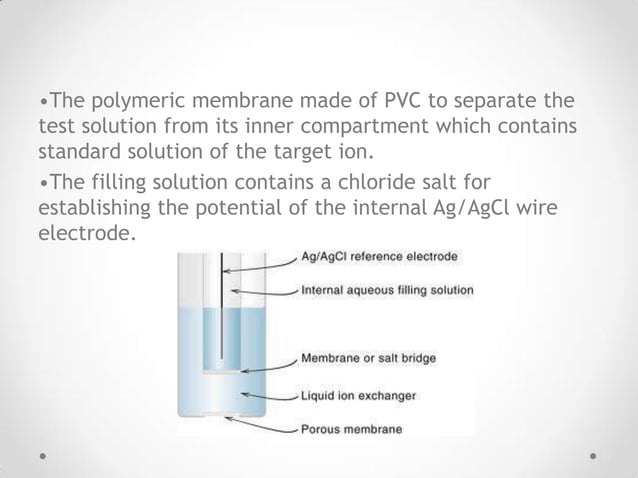 •The polymeric membrane made of PVC to separate the test solution from its inner compartment which contains standard solution of the target ion.

•The filling solution contains a chloride salt for establishing the potential of the internal Ag/AgCl wire electrode.

Ag/AgCl reference electrode
Internal aqueous filling solution
Membrane or salt bridge
Liquid ion exchanger
Porous membrane